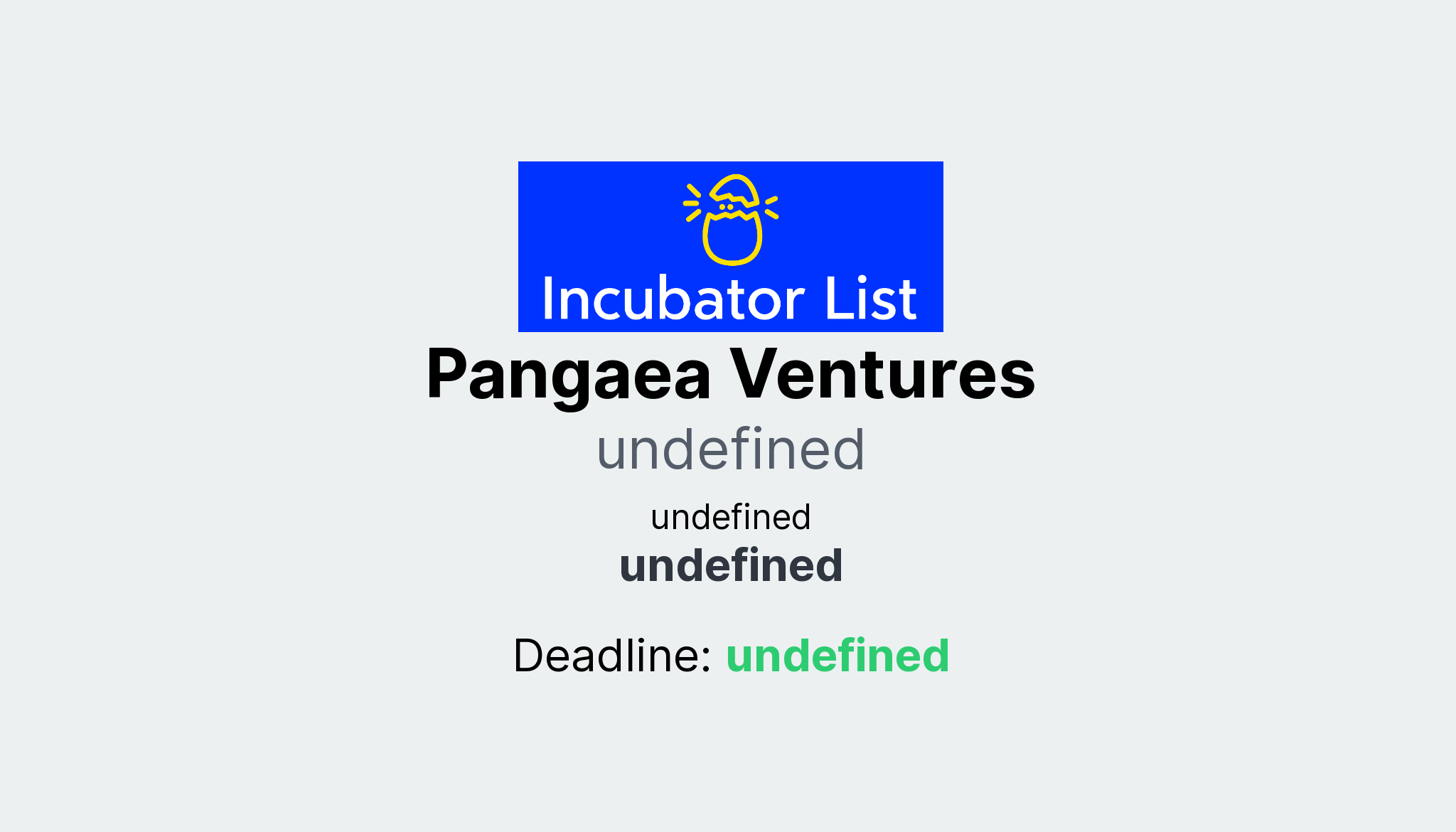 Incubator List

Pangaea Ventures

undefined

undefined

undefined

Deadline: undefined